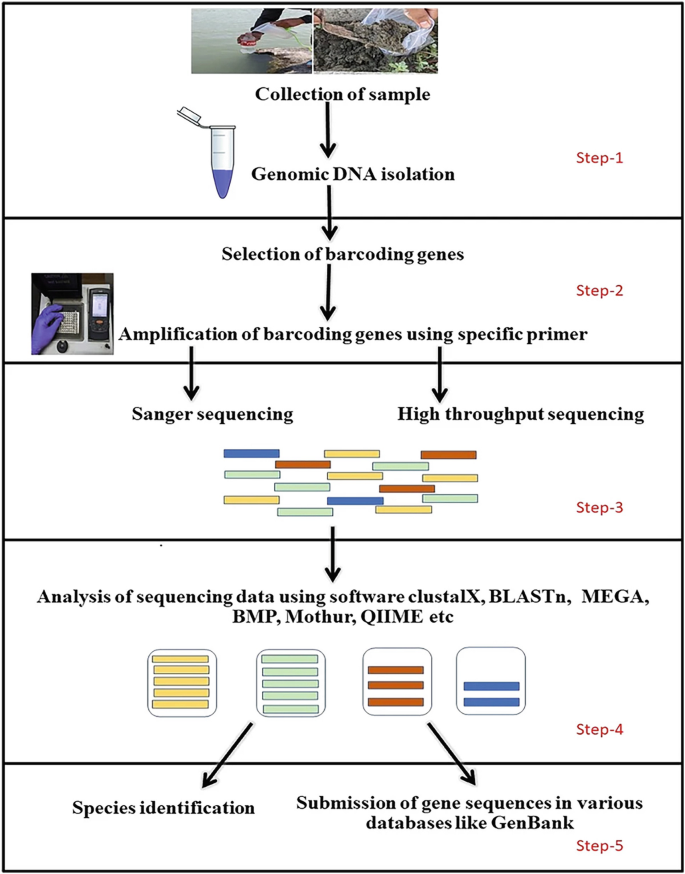 Collection of sample

Genomic DNA isolation

Step-1

Selection of barcoding genes

Step-2

Amplification of barcoding genes using specific primer

Sanger sequencing

High throughput sequencing

Step-3

Analysis of sequencing data using software clustalX, BLASTn, MEGA, BMP, Mothur, QIIME etc

Step-4

Species identification

Submission of gene sequences in various databases like GenBank

Step-5